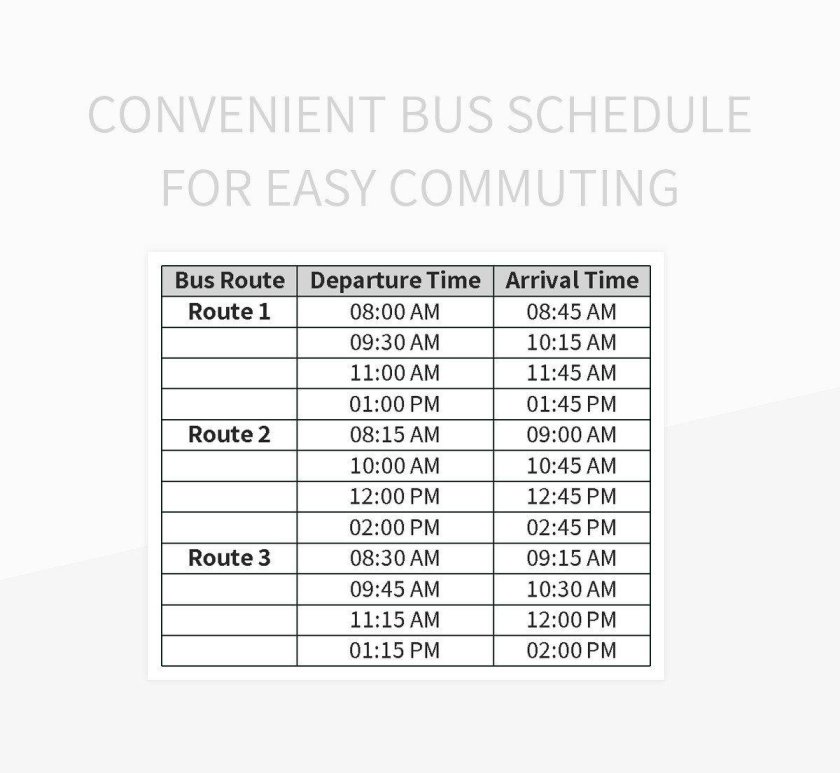 CONVENIENT BUS SCHEDULE FOR EASY COMMUTING

| Bus Route | Departure Time | Arrival Time |
|---|---|---|
| Route 1 | 08:00 AM | 08:45 AM |
| | 09:30 AM | 10:15 AM |
| | 11:00 AM | 11:45 AM |
| | 01:00 PM | 01:45 PM |
| Route 2 | 08:15 AM | 09:00 AM |
| | 10:00 AM | 10:45 AM |
| | 12:00 PM | 12:45 PM |
| | 02:00 PM | 02:45 PM |
| Route 3 | 08:30 AM | 09:15 AM |
| | 09:45 AM | 10:30 AM |
| | 11:15 AM | 12:00 PM |
| | 01:15 PM | 02:00 PM |